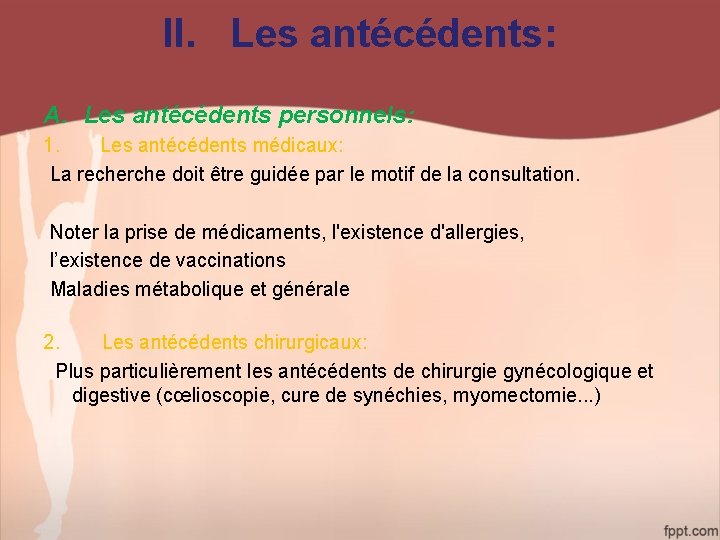 II. Les antécédents:

A. Les antécédents personnels:

1. Les antécédents médicaux:

La recherche doit être guidée par le motif de la consultation.

Noter la prise de médicaments, l'existence d'allergies,

l'existence de vaccinations

Maladies métabolique et générale

2. Les antécédents chirurgicaux:

Plus particulièrement les antécédents de chirurgie gynécologique et digestive (cœlioscopie, cure de synéchies, myomectomie...)

fppt.com